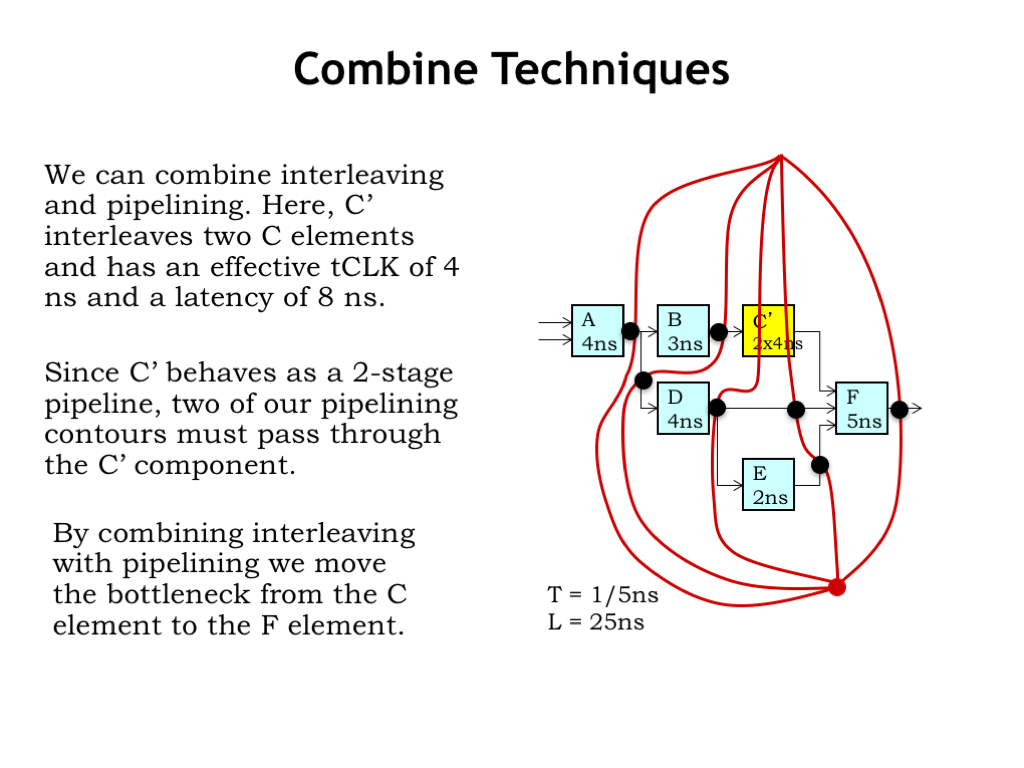 Combine Techniques

We can combine interleaving and pipelining. Here, C’ interleaves two C elements and has an effective tCLK of 4 ns and a latency of 8 ns.

Since C’ behaves as a 2-stage pipeline, two of our pipelining contours must pass through the C’ component.

By combining interleaving with pipelining we move the bottleneck from the C element to the F element.

A
4ns

B
3ns

C’
2x4ns

D
4ns

F
5ns

E
2ns

T = 1/5ns
L = 25ns